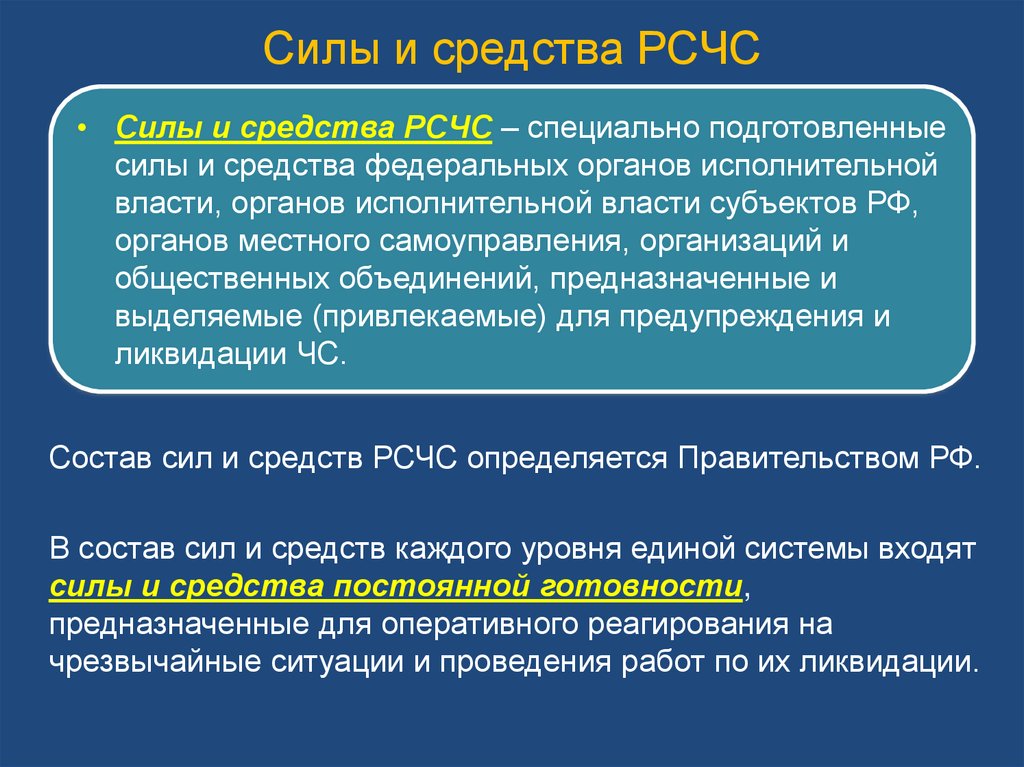 Силы и средства РСЧС

• Силы и средства РСЧС – специально подготовленные силы и средства федеральных органов исполнительной власти, органов исполнительной власти субъектов РФ, органов местного самоуправления, организаций и общественных объединений, предназначенные и выделяемые (привлекаемые) для предупреждения и ликвидации ЧС.

Состав сил и средств РСЧС определяется Правительством РФ.

В состав сил и средств каждого уровня единой системы входят силы и средства постоянной готовности, предназначенные для оперативного реагирования на чрезвычайные ситуации и проведения работ по их ликвидации.